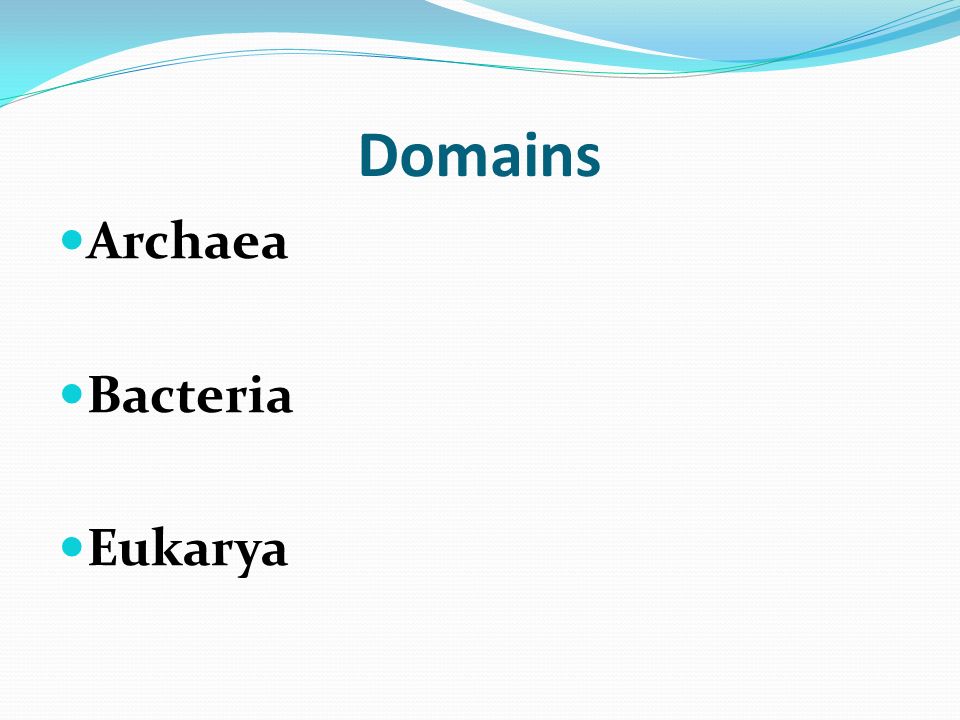 Domains

Archaea

Bacteria

Eukarya